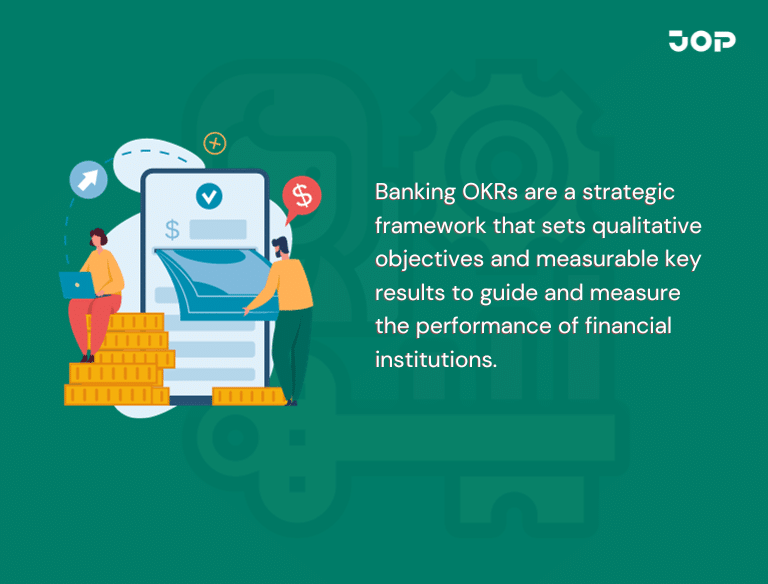 JOP

$

$

Banking OKRs are a strategic framework that sets qualitative objectives and measurable key results to guide and measure the performance of financial institutions.